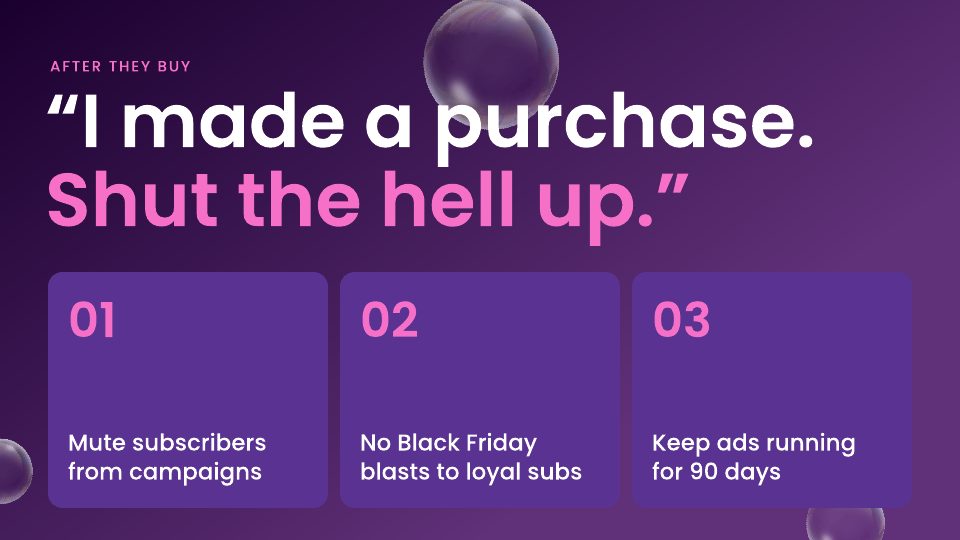 AFTER THEY BUY

"I made a purchase. Shut the hell up."

01

Mute subscribers from campaigns

02

No Black Friday blasts to loyal subs

03

Keep ads running for 90 days